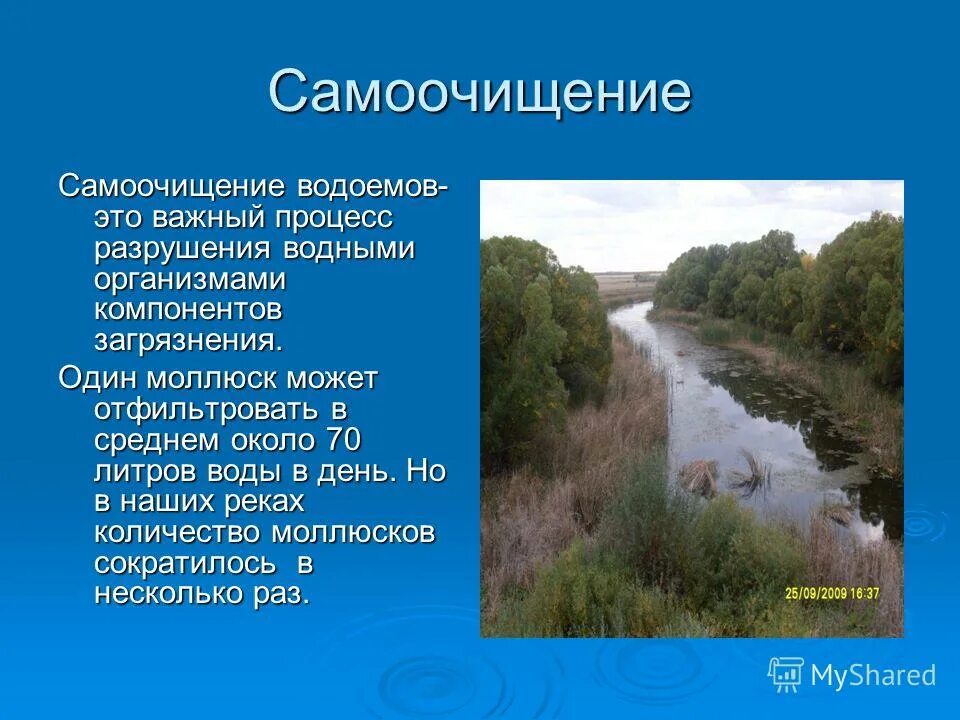 Самоочищение

Самоочищение водоемов- это важный процесс разрушения водными организмами компонентов загрязнения.

Один моллюск может отфильтровать в среднем около 70 литров воды в день. Но в наших реках количество моллюсков сократилось в несколько раз.

25/09/2009 16:37

MyShared